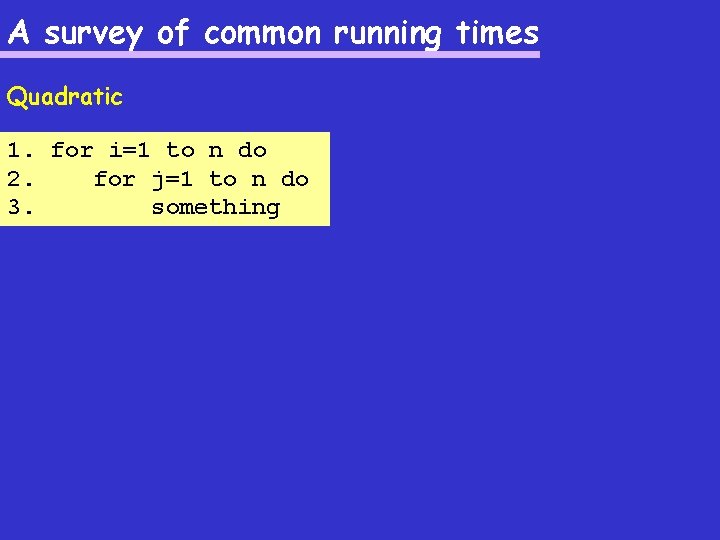 A survey of common running times

Quadratic

1. for i=1 to n do
2.     for j=1 to n do
3.         something